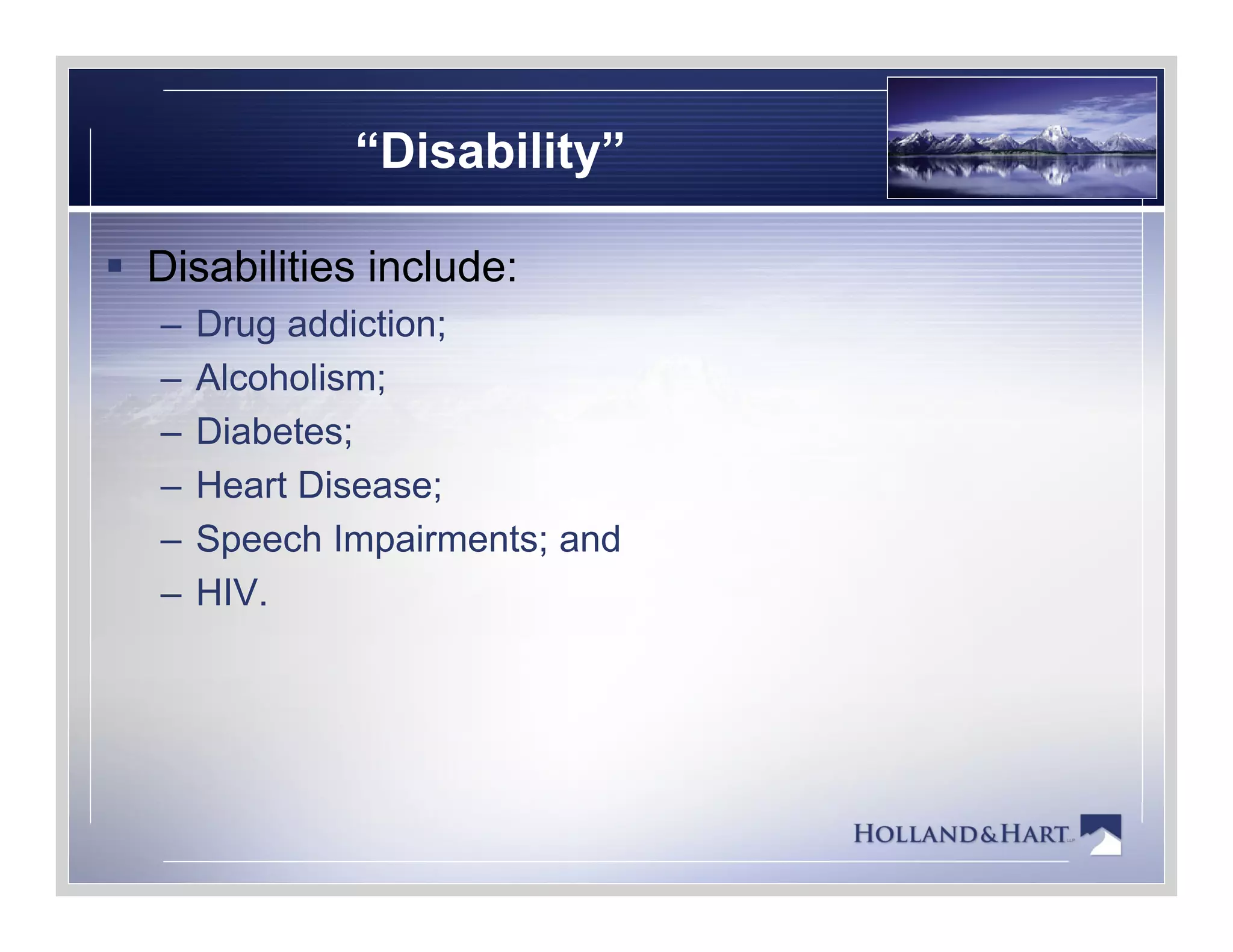 “Disability”

▪ Disabilities include:
– Drug addiction;
– Alcoholism;
– Diabetes;
– Heart Disease;
– Speech Impairments; and
– HIV.

HOLLAND&HART LLP